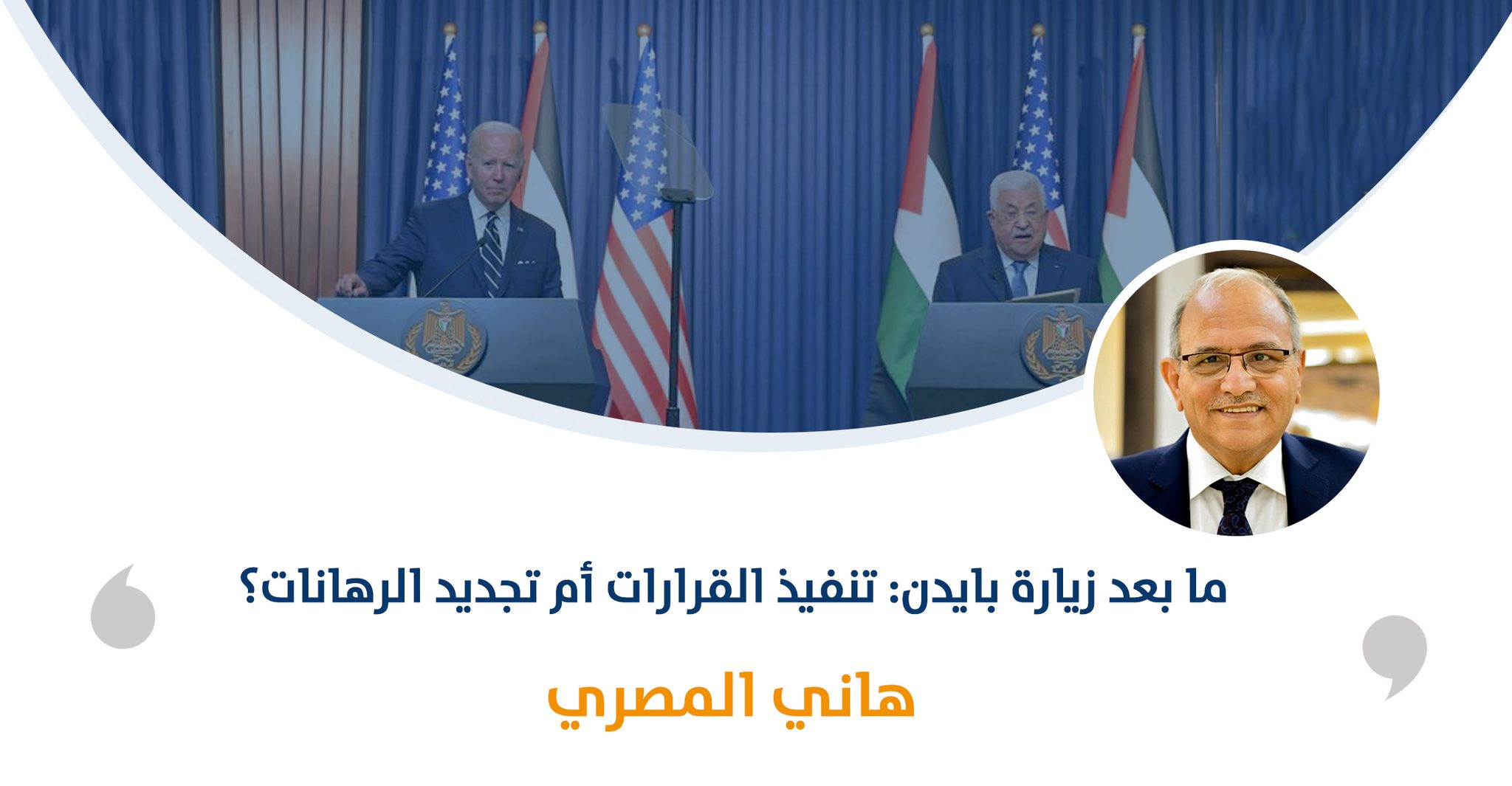 ما بعد زيارة بايدن: تنفيذ القرارات أم تجديد الرهانات؟

هاني المصري